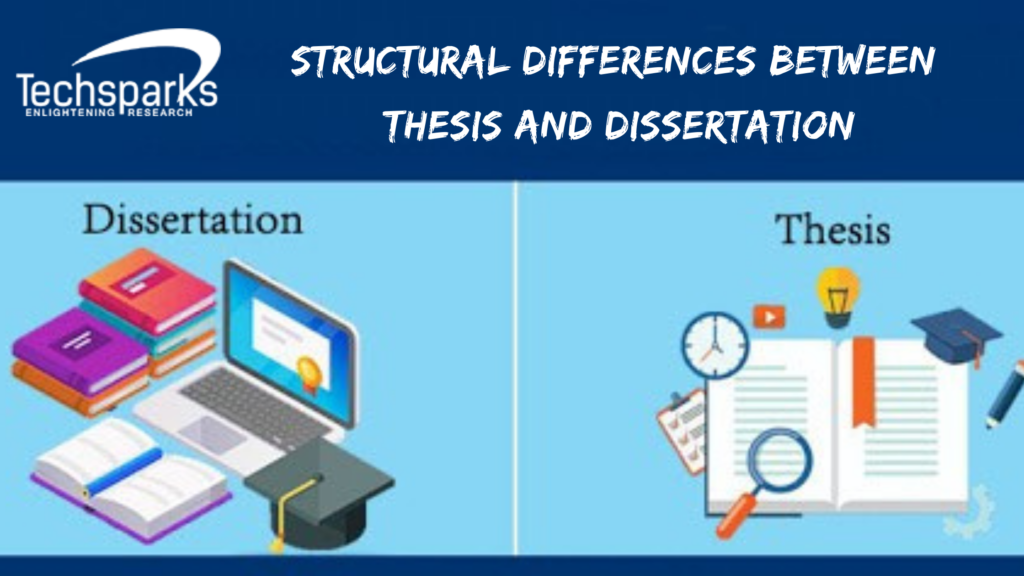 Techsparks
ENLIGHTENING RESEARCH

STRUCTURAL DIFFERENCES BETWEEN THESIS AND DISSERTATION

Dissertation

Thesis